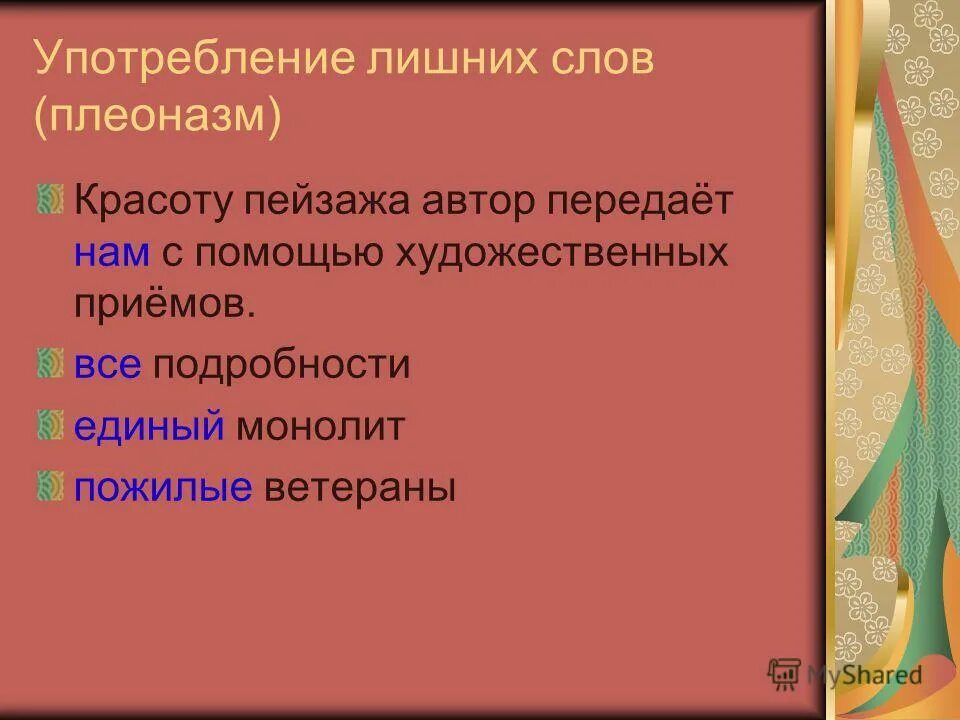 Употребление лишних слов (плеоназм)

Красоту пейзажа автор передаёт нам с помощью художественных приёмов.

все подробности

единый монолит

пожилые ветераны

MyShared